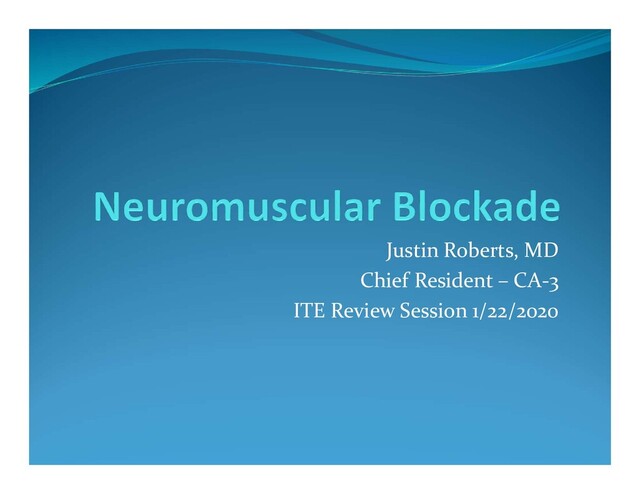 Neuromuscular Blockade

Justin Roberts, MD
Chief Resident – CA-3
ITE Review Session 1/22/2020